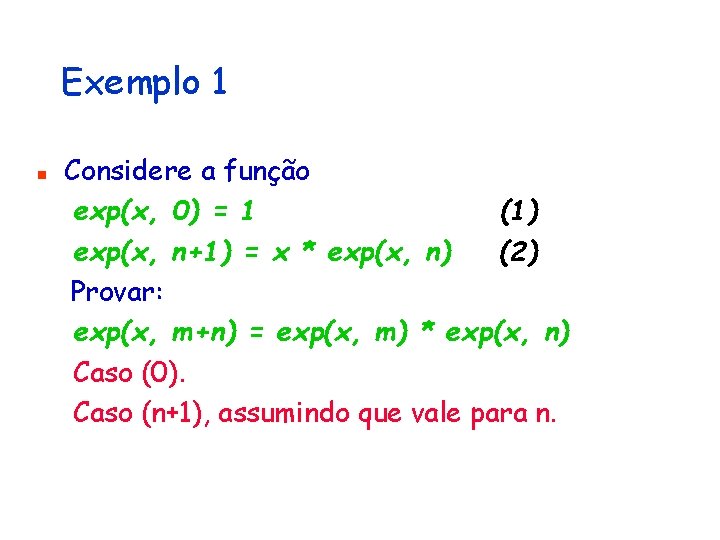 Exemplo 1

Considere a função
exp(x, 0) = 1 (1)
exp(x, n+1) = x * exp(x, n) (2)
Provar:
exp(x, m+n) = exp(x, m) * exp(x, n)
Caso (0).
Caso (n+1), assumindo que vale para n.